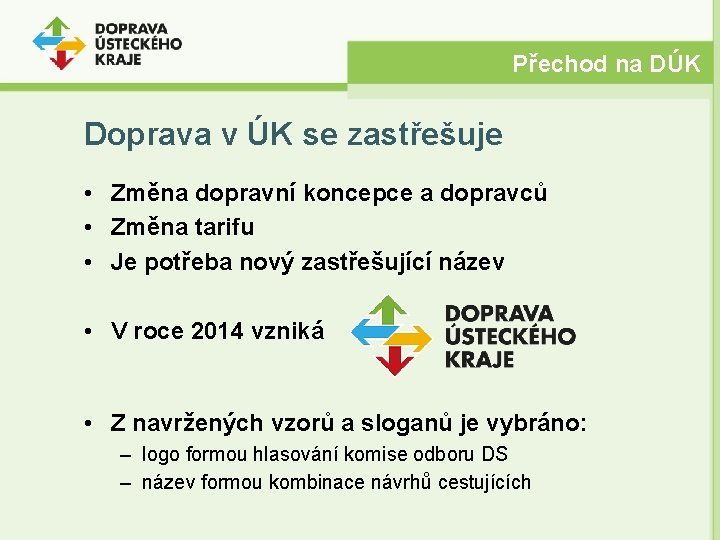 DOPRAVA ÚSTECKÉHO KRAJE

Přechod na DÚK

Doprava v ÚK se zastřešuje

• Změna dopravní koncepce a dopravců
• Změna tarifu
• Je potřeba nový zastřešující název

• V roce 2014 vzniká DOPRAVA ÚSTECKÉHO KRAJE

• Z navržených vzorů a sloganů je vybráno:
– logo formou hlasování komise odboru DS
– název formou kombinace návrhů cestujících